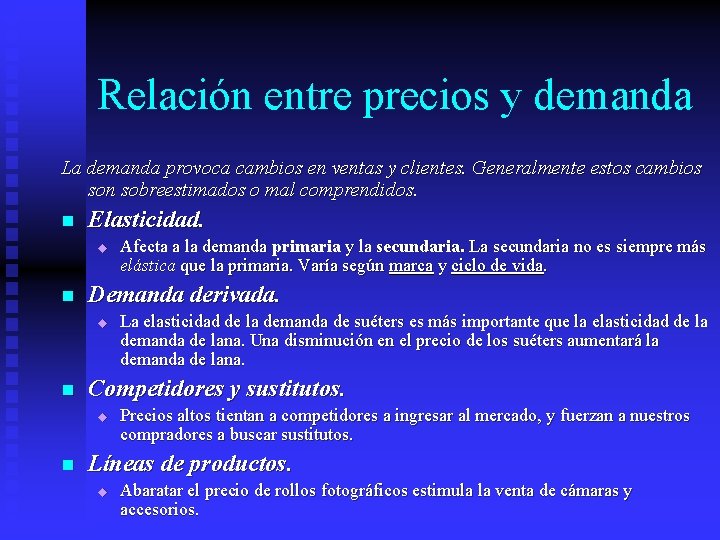 Relación entre precios y demanda

La demanda provoca cambios en ventas y clientes. Generalmente estos cambios son sobreestimados o mal comprendidos.

Elasticidad.

Afecta a la demanda primaria y la secundaria. La secundaria no es siempre más elástica que la primaria. Varía según marca y ciclo de vida.

Demanda derivada.

La elasticidad de la demanda de suéters es más importante que la elasticidad de la demanda de lana. Una disminución en el precio de los suéters aumentará la demanda de lana.

Competidores y sustitutos.

Precios altos tientan a competidores a ingresar al mercado, y fuerzan a nuestros compradores a buscar sustitutos.

Líneas de productos.

Abaratar el precio de rollos fotográficos estimula la venta de cámaras y accesorios.